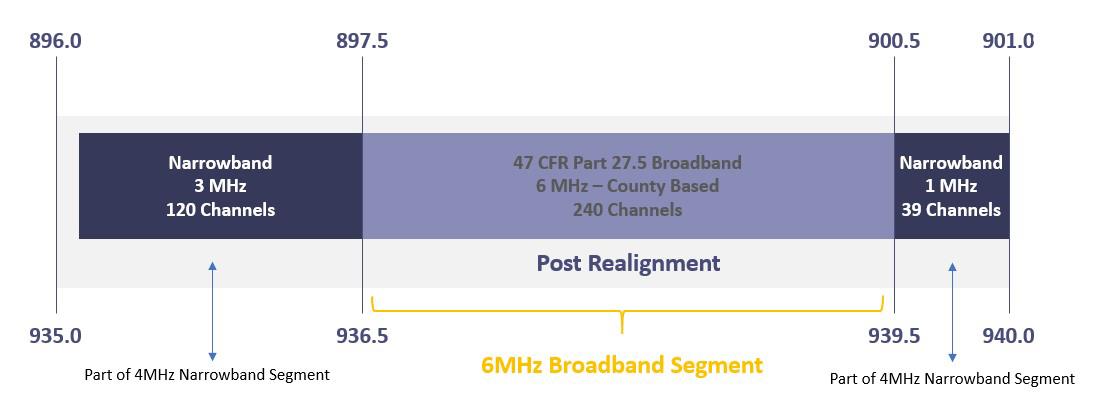 896.0
897.5
900.5
901.0

Narrowband
3 MHz
120 Channels

47 CFR Part 27.5 Broadband
6 MHz – County Based
240 Channels

Narrowband
1 MHz
39 Channels

Post Realignment

935.0
936.5
939.5
940.0

Part of 4MHz Narrowband Segment

6MHz Broadband Segment

Part of 4MHz Narrowband Segment